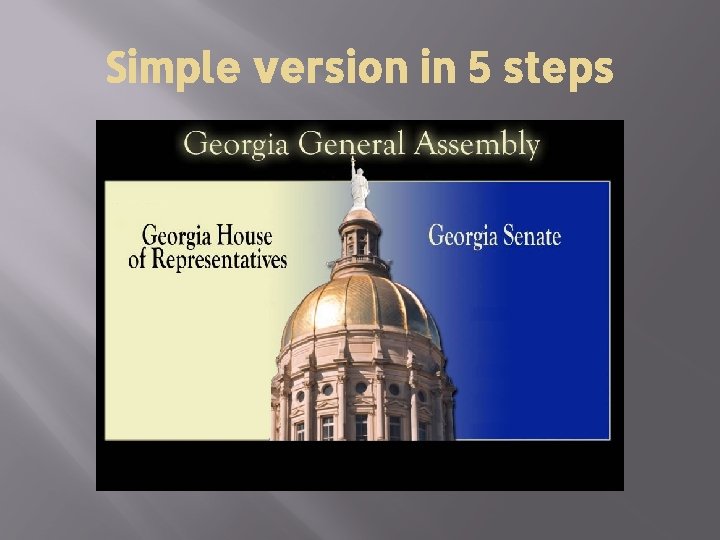 Simple version in 5 steps

Georgia General Assembly

Georgia House of Representatives

Georgia Senate